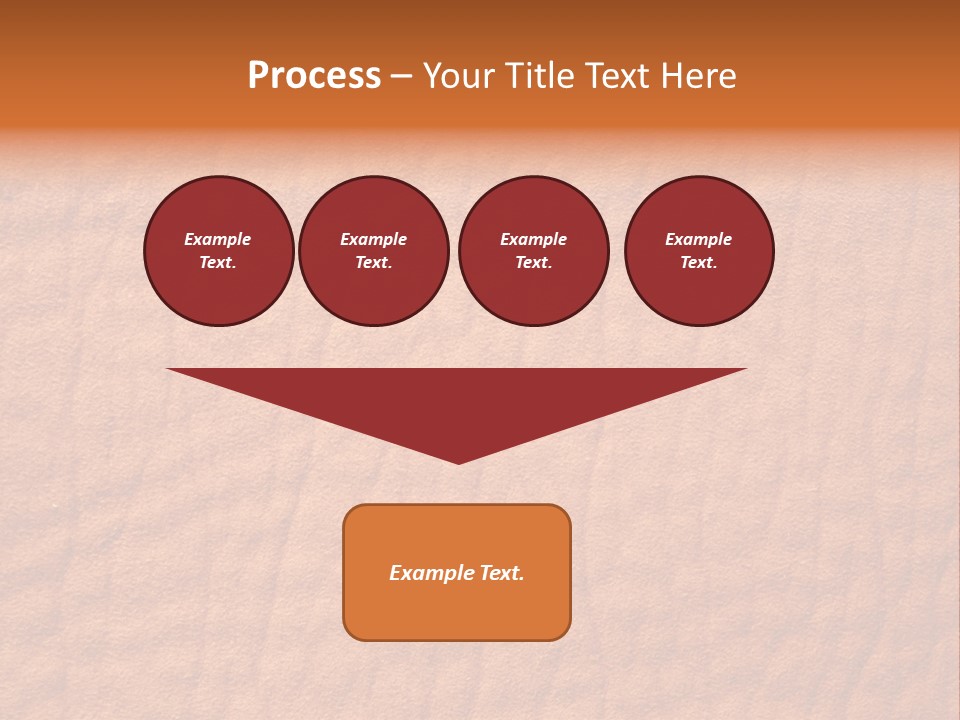 Process – Your Title Text Here

Example Text.

Example Text.

Example Text.

Example Text.

Example Text.